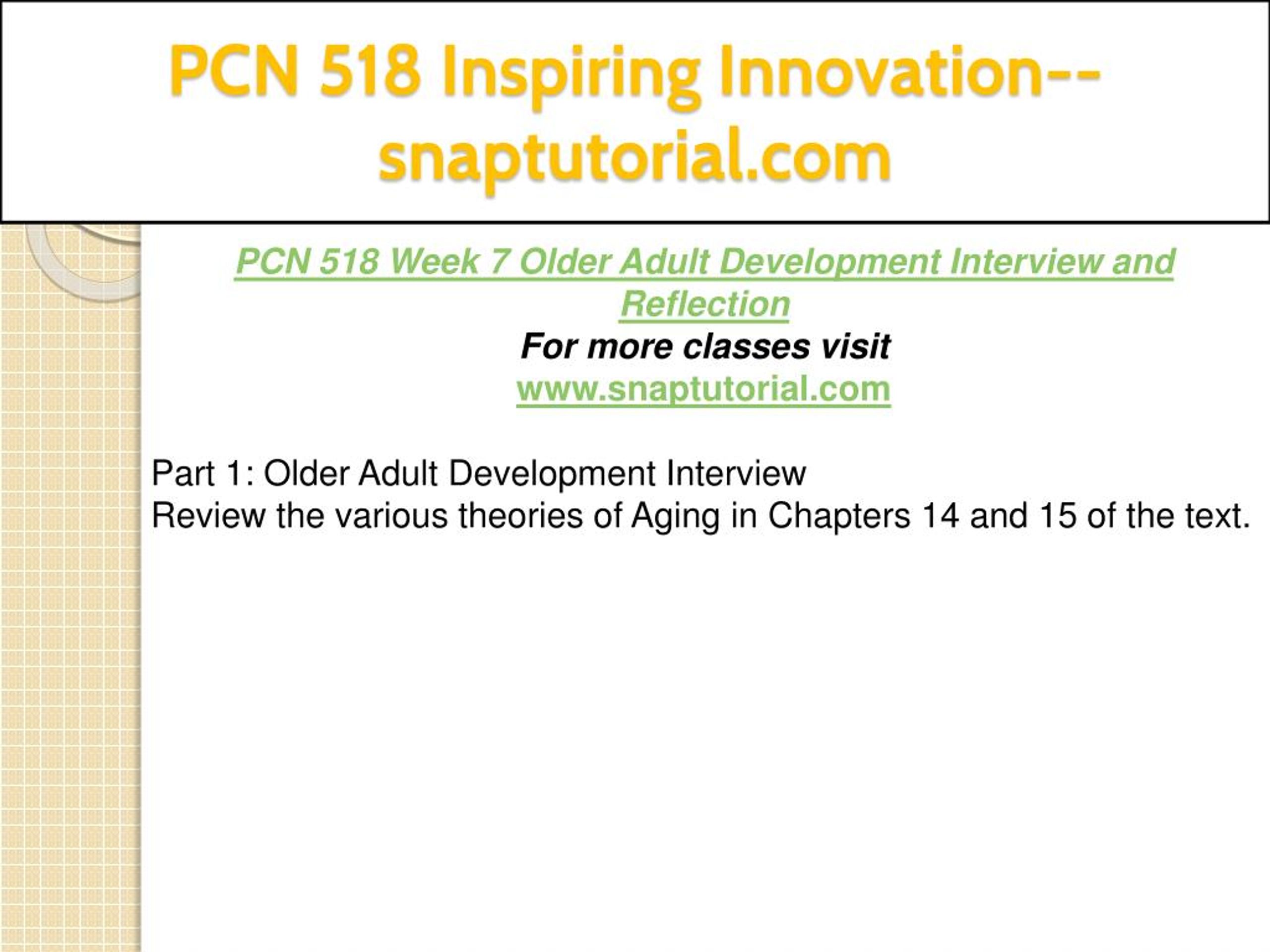 PCN 518 Inspiring Innovation--snaptutorial.com

PCN 518 Week 7 Older Adult Development Interview and Reflection
For more classes visit
www.snaptutorial.com

Part 1: Older Adult Development Interview
Review the various theories of Aging in Chapters 14 and 15 of the text.